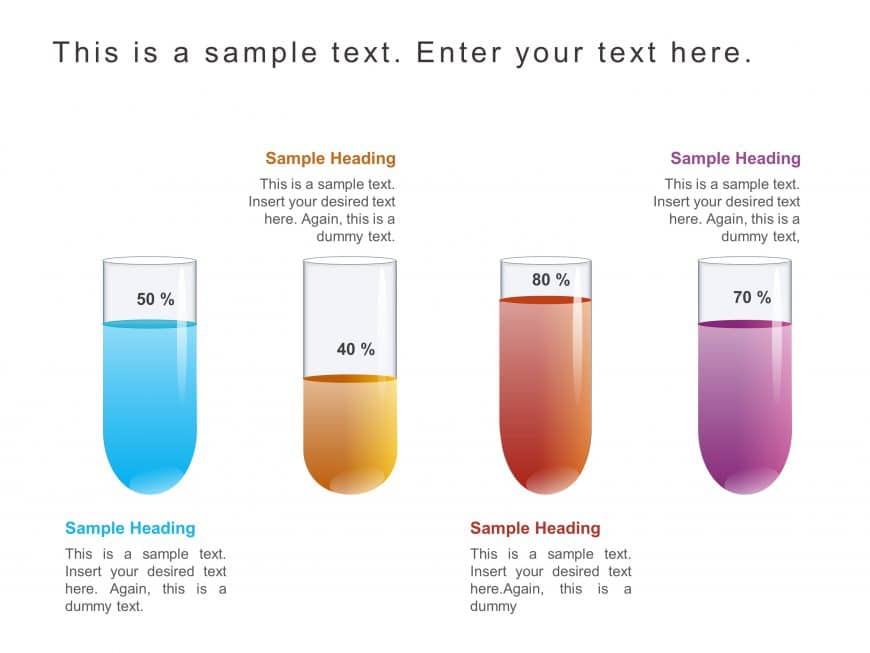 This is a sample text. Enter your text here.

Sample Heading

This is a sample text. Insert your desired text here. Again, this is a dummy text.

Sample Heading

This is a sample text. Insert your desired text here. Again, this is a dummy text,

50 %

40 %

80 %

70 %

Sample Heading

This is a sample text. Insert your desired text here. Again, this is a dummy text.

Sample Heading

This is a sample text. Insert your desired text here.Again, this is a dummy